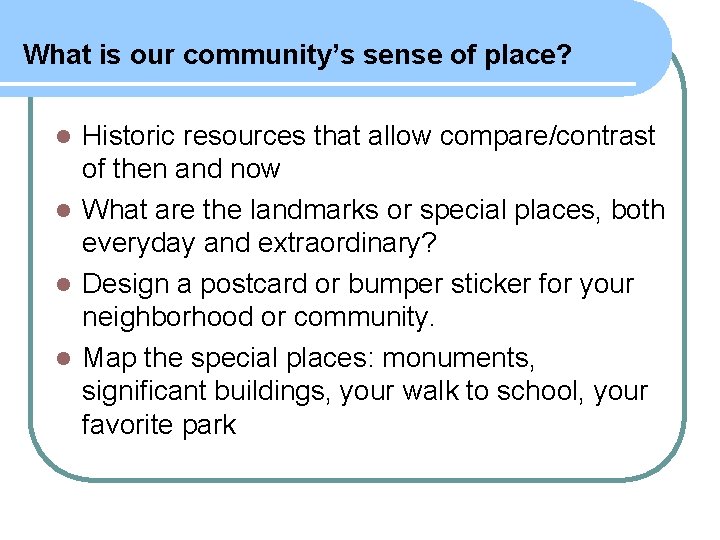 What is our community's sense of place?

- Historic resources that allow compare/contrast of then and now
- What are the landmarks or special places, both everyday and extraordinary?
- Design a postcard or bumper sticker for your neighborhood or community.
- Map the special places: monuments, significant buildings, your walk to school, your favorite park